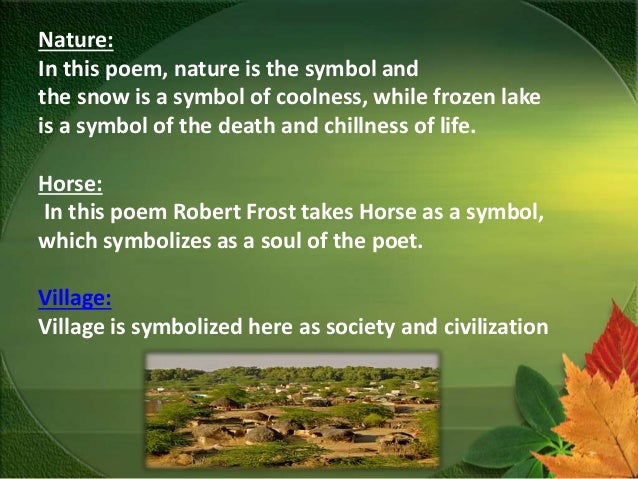 Nature:
In this poem, nature is the symbol and the snow is a symbol of coolness, while frozen lake is a symbol of the death and chillness of life.

Horse:
In this poem Robert Frost takes Horse as a symbol, which symbolizes as a soul of the poet.

Village:
Village is symbolized here as society and civilization